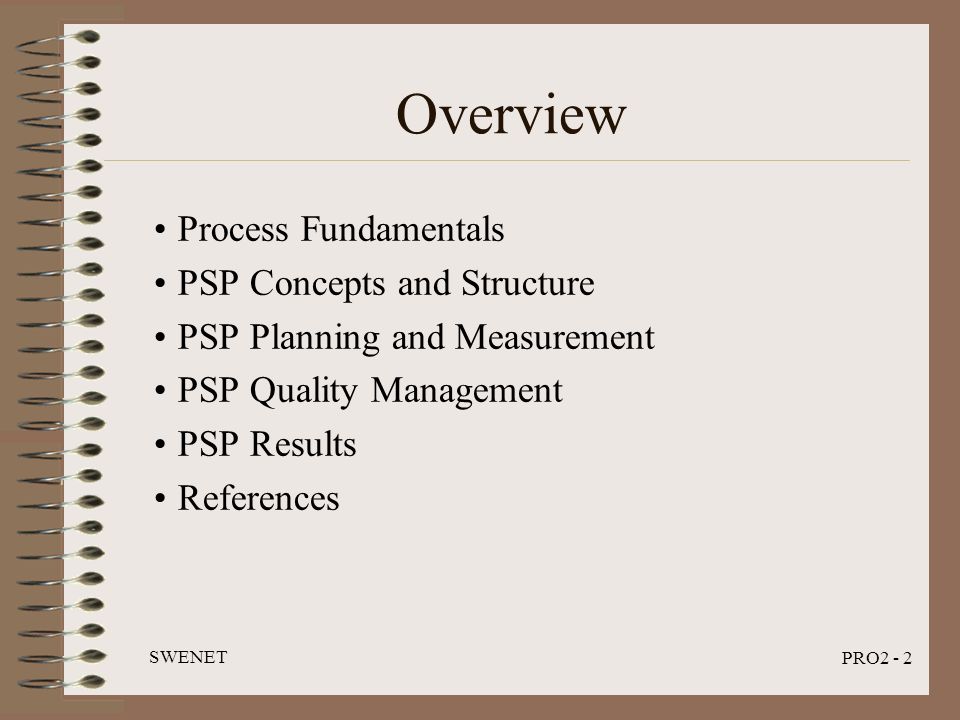 Overview

• Process Fundamentals
• PSP Concepts and Structure
• PSP Planning and Measurement
• PSP Quality Management
• PSP Results
• References

SWENET

PRO2 - 2